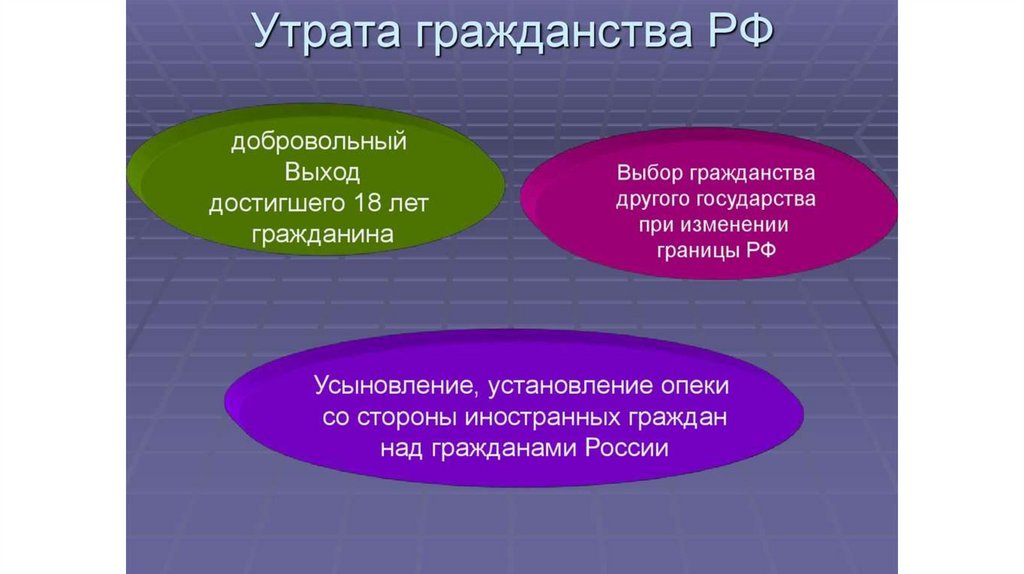 Утрата гражданства РФ

добровольный Выход достигшего 18 лет гражданина

Выбор гражданства другого государства при изменении границы РФ

Усыновление, установление опеки со стороны иностранных граждан над гражданами России